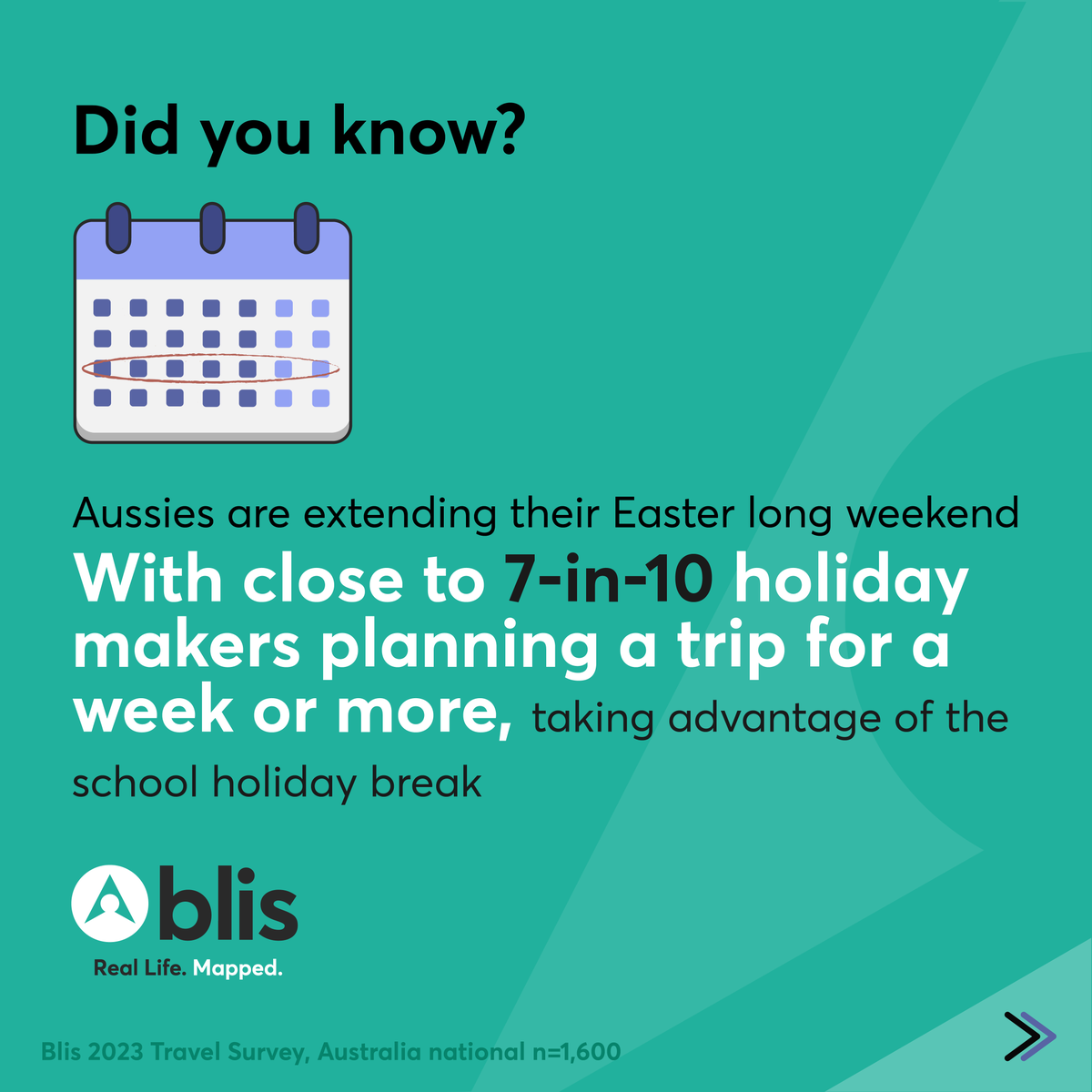 Did you know?

Aussies are extending their Easter long weekend

With close to 7-in-10 holiday makers planning a trip for a week or more, taking advantage of the school holiday break

blis

Real Life. Mapped.

Blis 2023 Travel Survey, Australia national n=1,600